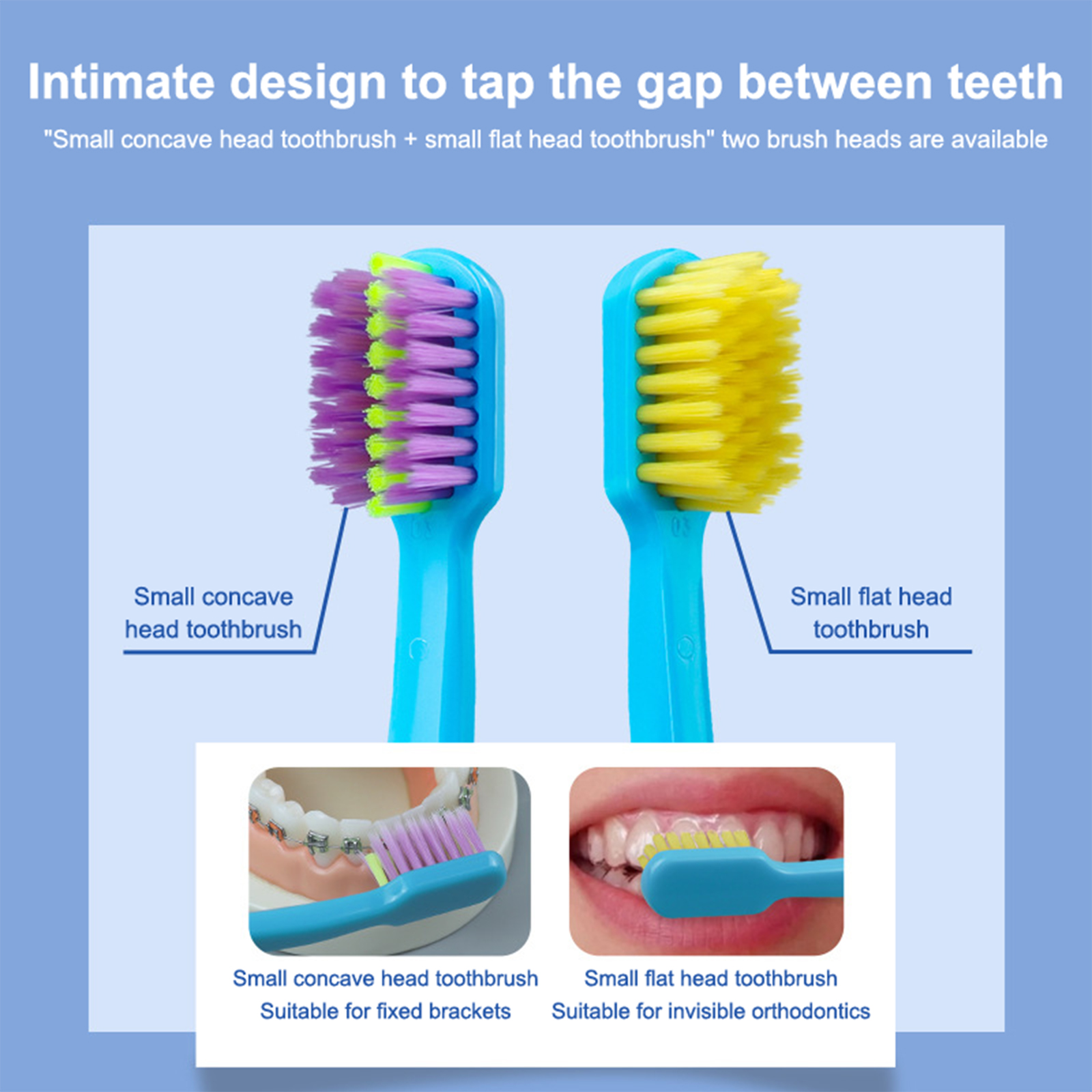 Intimate design to tap the gap between teeth

"Small concave head toothbrush + small flat head toothbrush" two brush heads are available

Small concave head toothbrush

Small flat head toothbrush

Small concave head toothbrush
Suitable for fixed brackets

Small flat head toothbrush
Suitable for invisible orthodontics